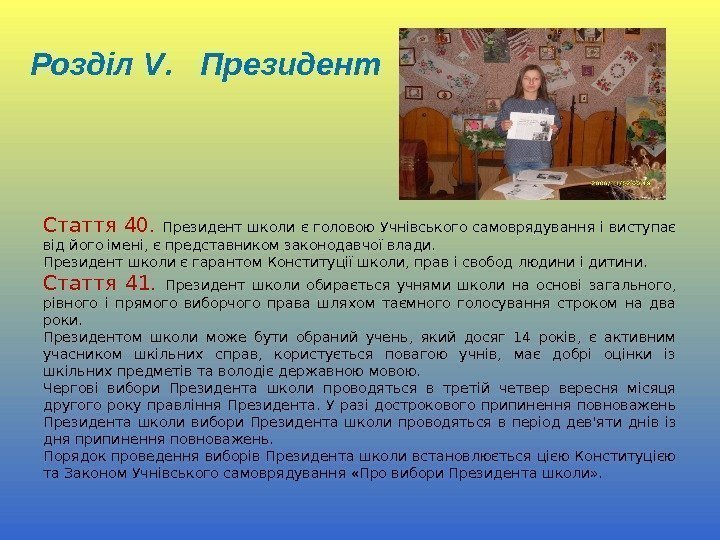 Розділ V. Президент

Стаття 40. Президент школи є головою Учнівського самоврядування і виступає від його імені, є представником законодавчої влади.
Президент школи є гарантом Конституції школи, прав і свобод людини і дитини.

Стаття 41. Президент школи обирається учнями школи на основі загального, рівного і прямого виборчого права шляхом таємного голосування строком на два роки.
Президентом школи може бути обраний учень, який досяг 14 років, є активним учасником шкільних справ, користується повагою учнів, має добрі оцінки із шкільних предметів та володіє державною мовою.
Чергові вибори Президента школи проводяться в третій четвер вересня місяця другого року правління Президента. У разі дострокового припинення повноважень Президента школи вибори Президента школи проводяться в період дев'яти днів із дня припинення повноважень.
Порядок проведення виборів Президента школи встановлюється цією Конституцією та Законом Учнівського самоврядування «Про вибори Президента школи».